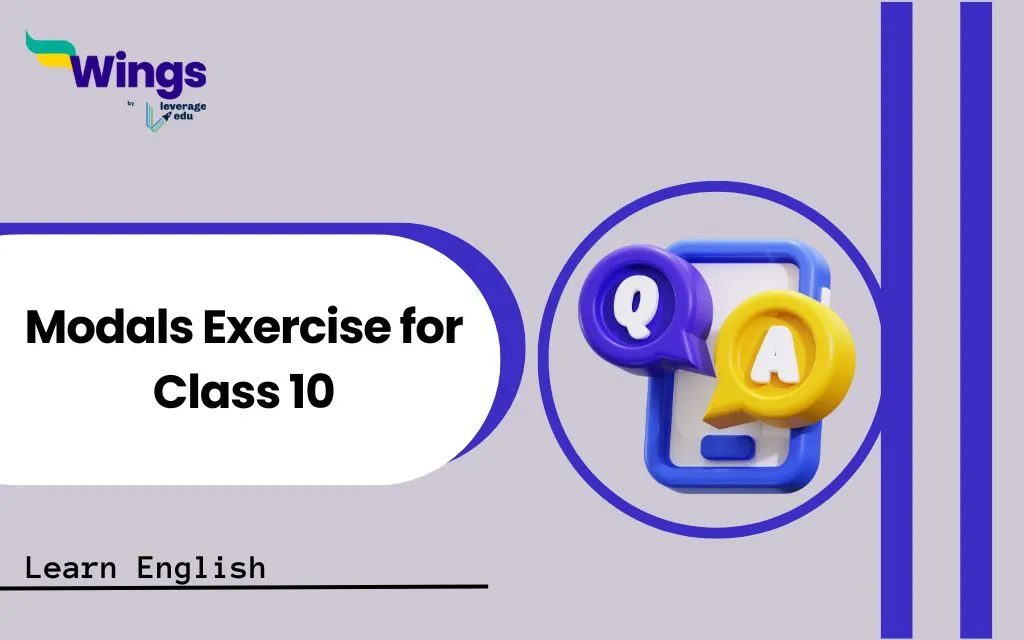 Wings
by leverage edu

Modals Exercise for Class 10

Q

A

Learn English